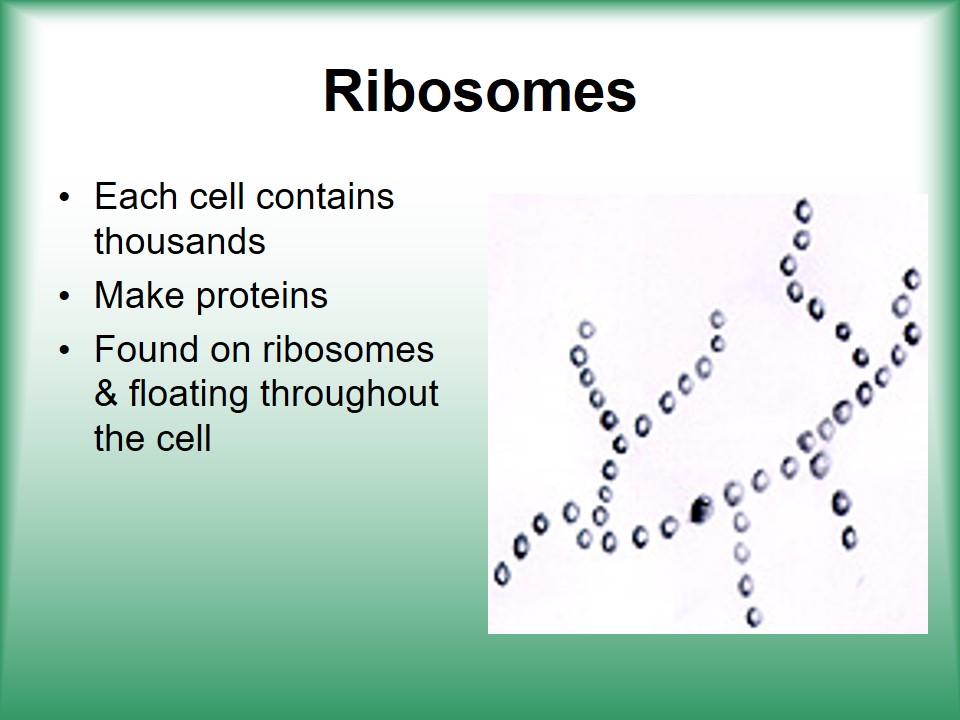 Ribosomes

• Each cell contains thousands
• Make proteins
• Found on ribosomes & floating throughout the cell